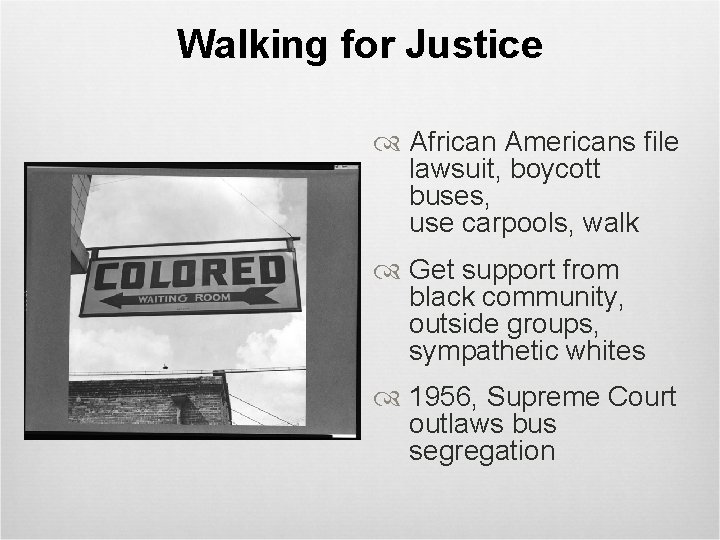 Walking for Justice

COLORED
WAITING ROOM

African Americans file lawsuit, boycott buses, use carpools, walk

Get support from black community, outside groups, sympathetic whites

1956, Supreme Court outlaws bus segregation